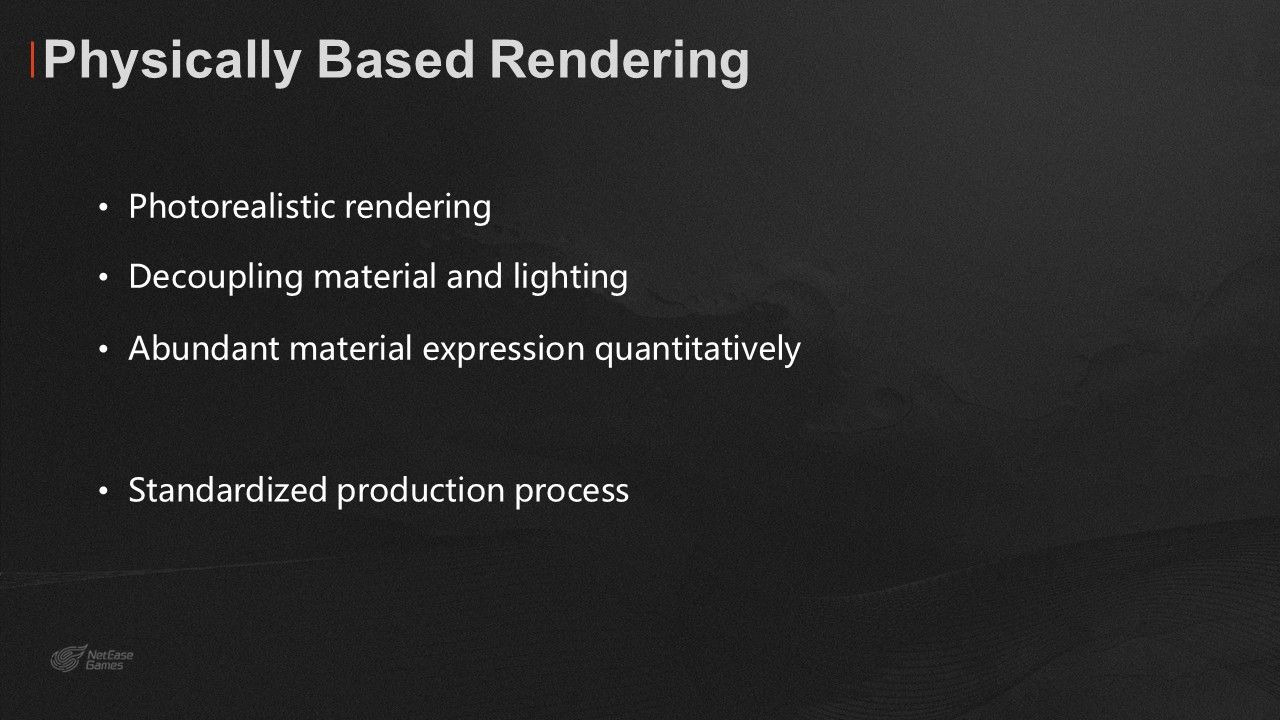 Physically Based Rendering

• Photorealistic rendering
• Decoupling material and lighting
• Abundant material expression quantitatively

• Standardized production process

NetEase Games